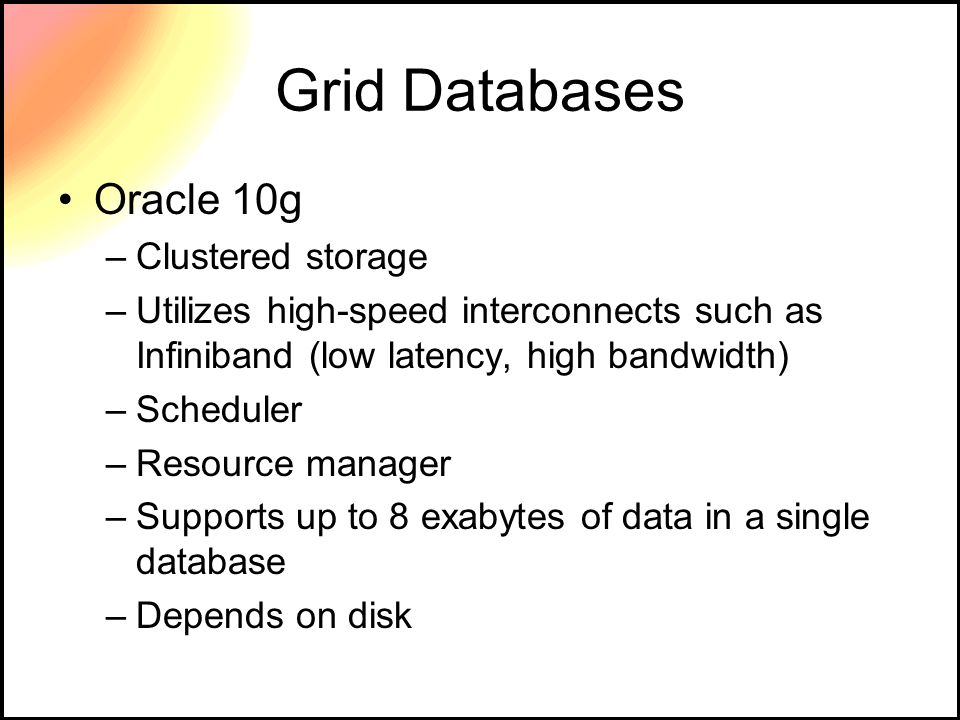 Grid Databases

• Oracle 10g
– Clustered storage
– Utilizes high-speed interconnects such as Infiniband (low latency, high bandwidth)
– Scheduler
– Resource manager
– Supports up to 8 exabytes of data in a single database
– Depends on disk